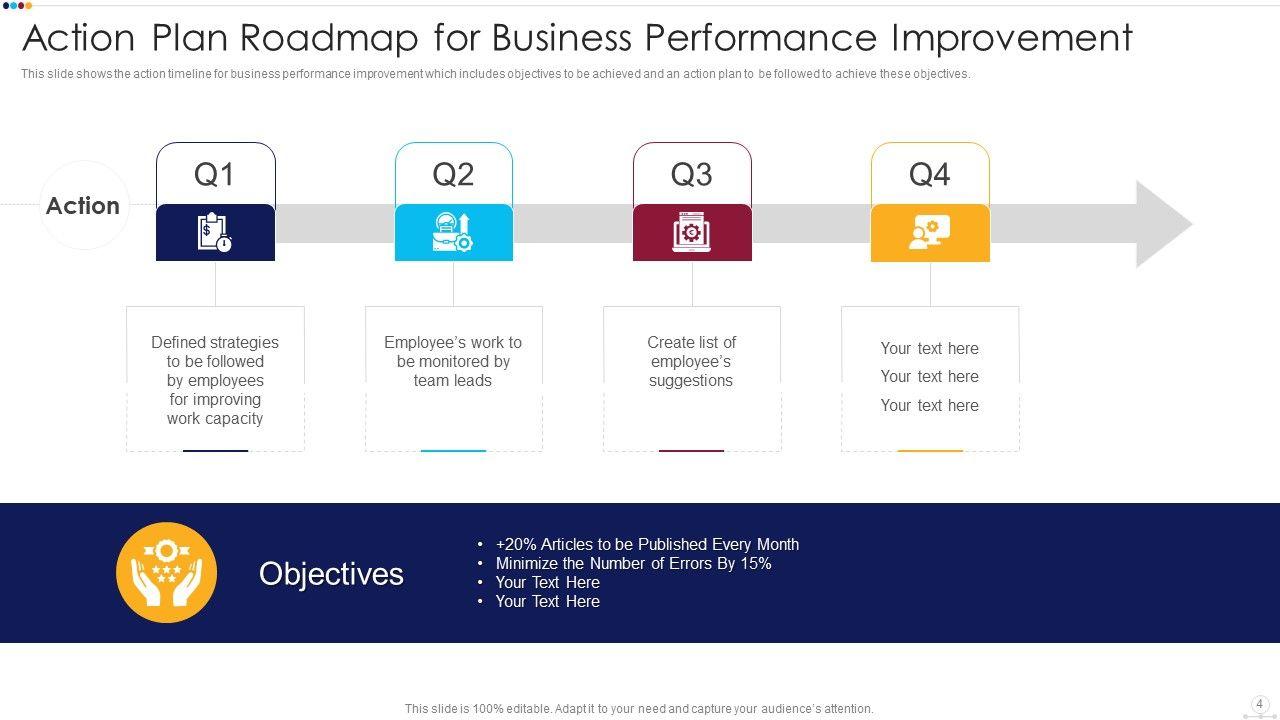 Action Plan Roadmap for Business Performance Improvement

This slide shows the action timeline for business performance improvement which includes objectives to be achieved and an action plan to be followed to achieve these objectives.

Action

Q1

Defined strategies to be followed by employees for improving work capacity

Q2

Employee's work to be monitored by team leads

Q3

Create list of employee's suggestions

Q4

Your text here
Your text here
Your text here

Objectives

• +20% Articles to be Published Every Month
• Minimize the Number of Errors By 15%
• Your Text Here
• Your Text Here

This slide is 100% editable. Adapt it to your need and capture your audience's attention.

4